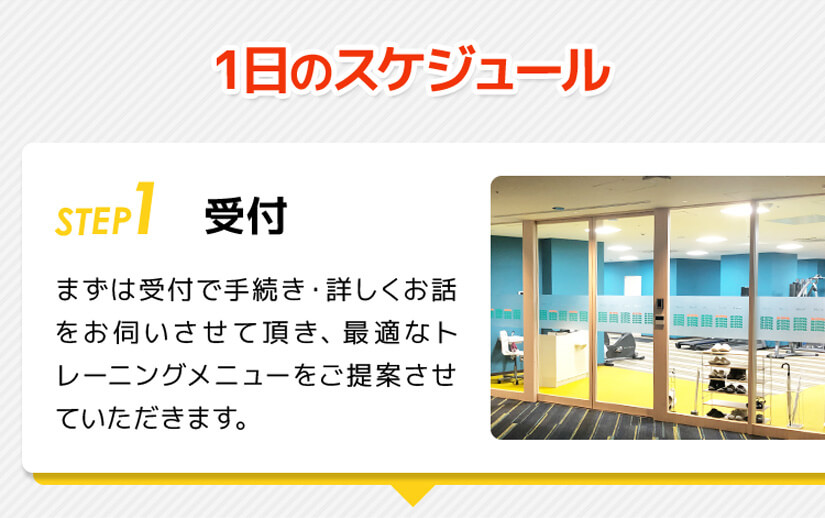 1日のスケジュール

STEP1 受付

まずは受付で手続き･詳しくお話をお伺いさせて頂き、最適なトレーニングメニューをご提案させていただきます。